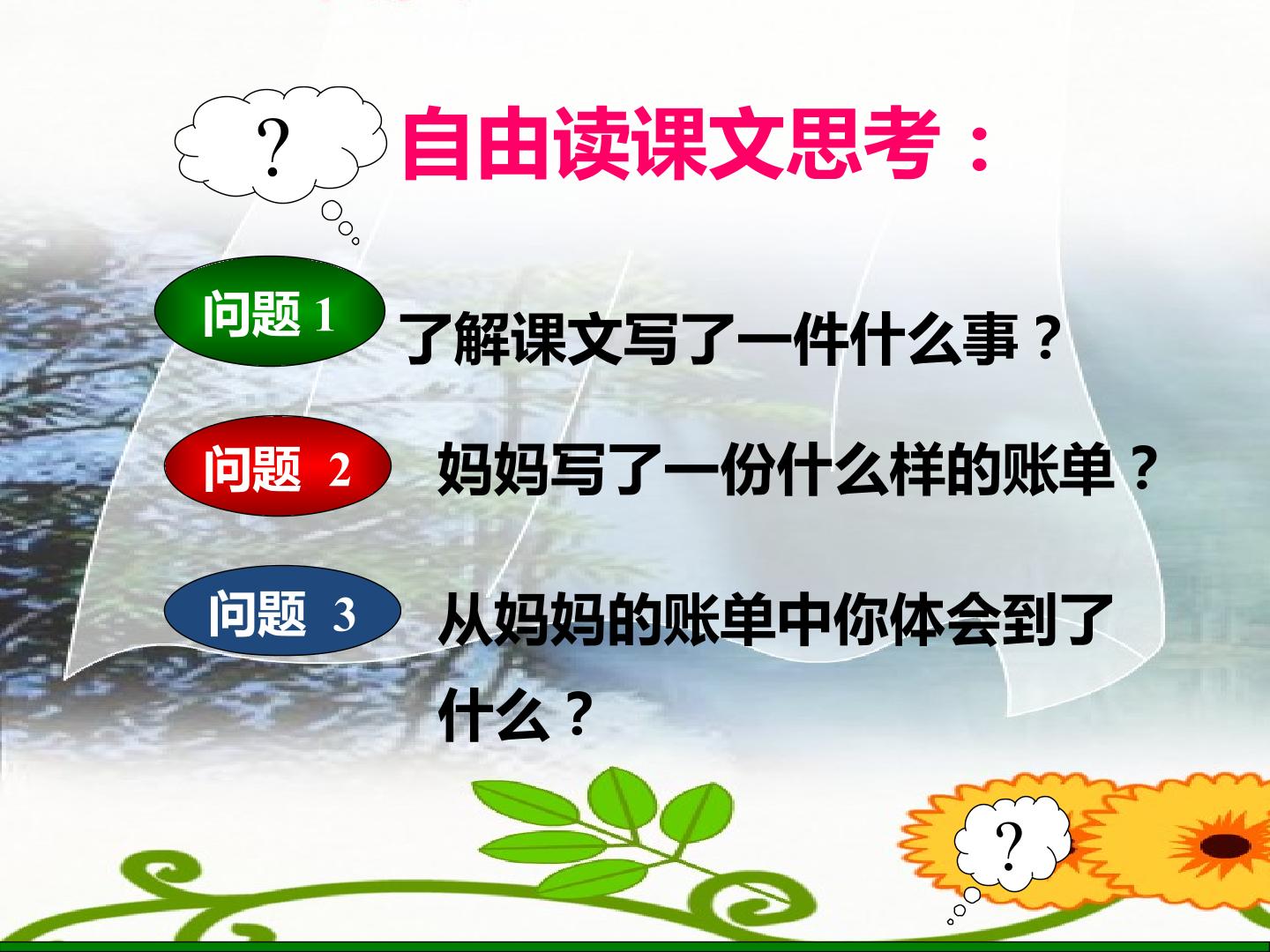 ?

自由读课文思考：

问题 1

了解课文写了一件什么事？

问题 2

妈妈写了一份什么样的账单？

问题 3

从妈妈的账单中你体会到了什么？

?